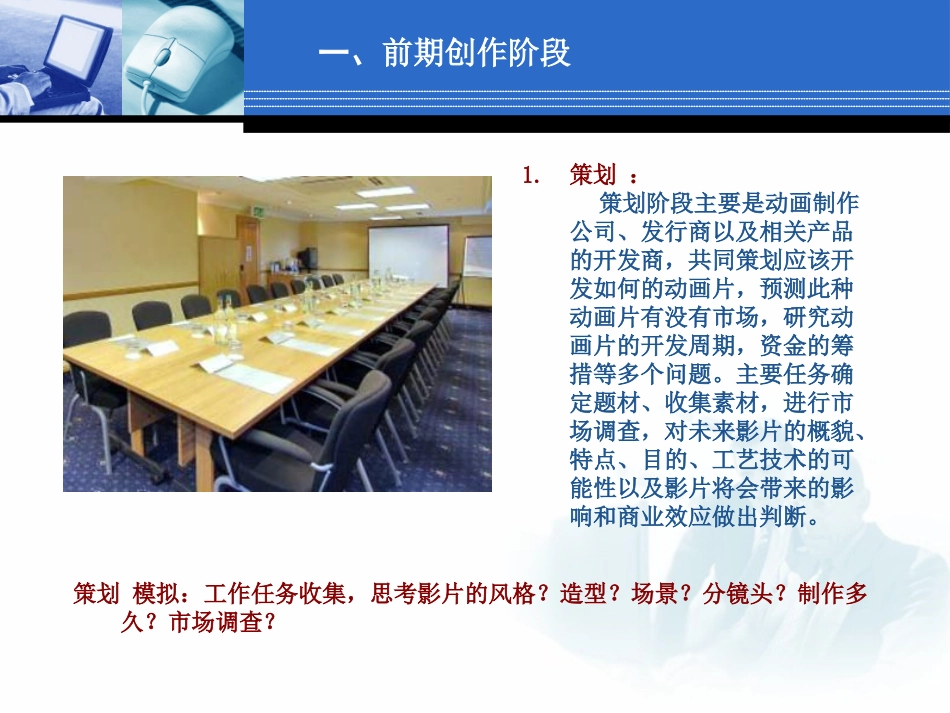 一、前期创作阶段

1. 策划 ：

策划阶段主要是动画制作公司、发行商以及相关产品的开发商，共同策划应该开发如何的动画片，预测此种动画片有没有市场，研究动画片的开发周期，资金的筹措等多个问题。主要任务确定题材、收集素材，进行市场调查，对未来影片的概貌、特点、目的、工艺技术的可能性以及影片将会带来的影响和商业效应做出判断。

策划 模拟：工作任务收集，思考影片的风格？造型？场景？分镜头？制作多久？市场调查？